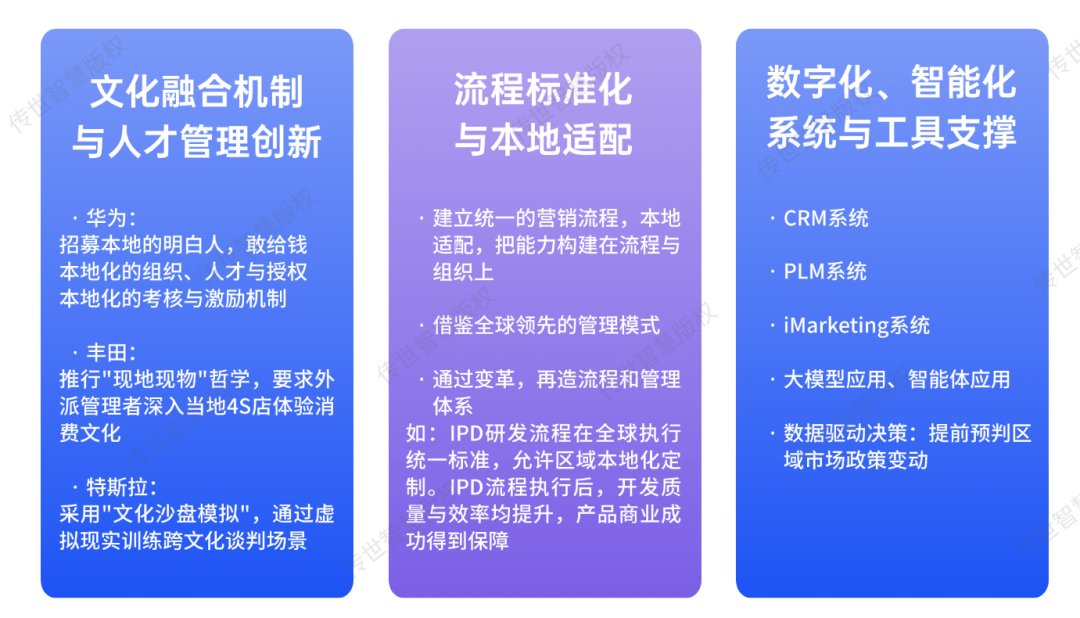 文化融合机制与人才管理创新

· 华为：
招募本地的明白人，敢给钱
本地化的组织、人才与授权
本地化的考核与激励机制

· 丰田：
推行"现地现物"哲学，要求外派管理者深入当地4S店体验消费文化

· 特斯拉：
采用"文化沙盘模拟"，通过虚拟现实训练跨文化谈判场景

流程标准化与本地适配

· 建立统一的营销流程，本地适配，把能力构建在流程与组织上

· 借鉴全球领先的管理模式

· 通过变革，再造流程和管理体系
如：IPD研发流程在全球执行统一标准，允许区域本地化定制。IPD流程执行后，开发质量与效率均提升，产品商业成功得到保障

数字化、智能化系统与工具支撑

· CRM系统

· PLM系统

· iMarketing系统

· 大模型应用、智能体应用

· 数据驱动决策：提前预判区域市场政策变动

传世智慧版权